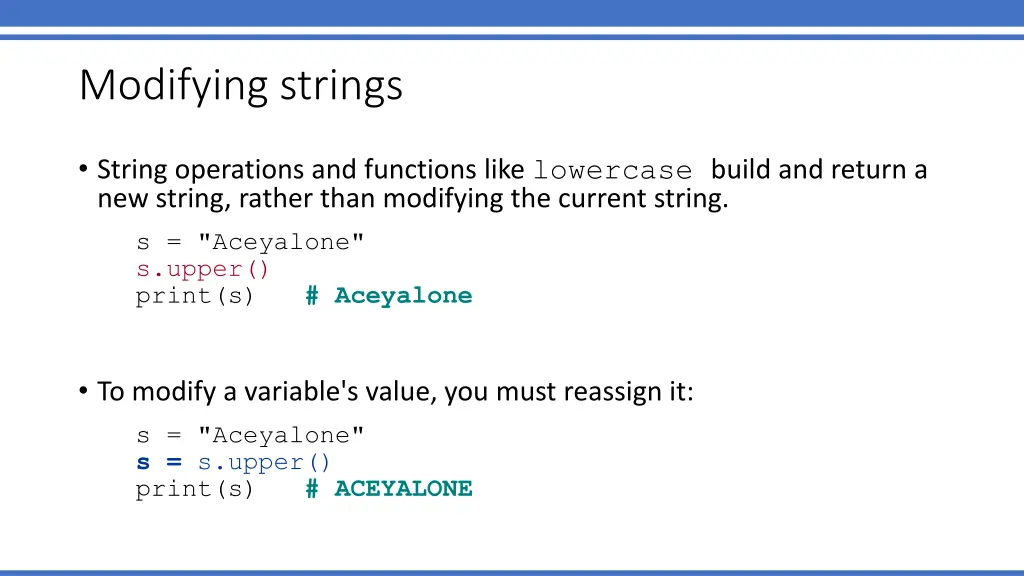 Modifying strings

• String operations and functions like lowercase build and return a new string, rather than modifying the current string.

s = "Aceyalone"
s.upper()
print(s)   # Aceyalone

• To modify a variable's value, you must reassign it:

s = "Aceyalone"
s = s.upper()
print(s)   # ACEYALONE